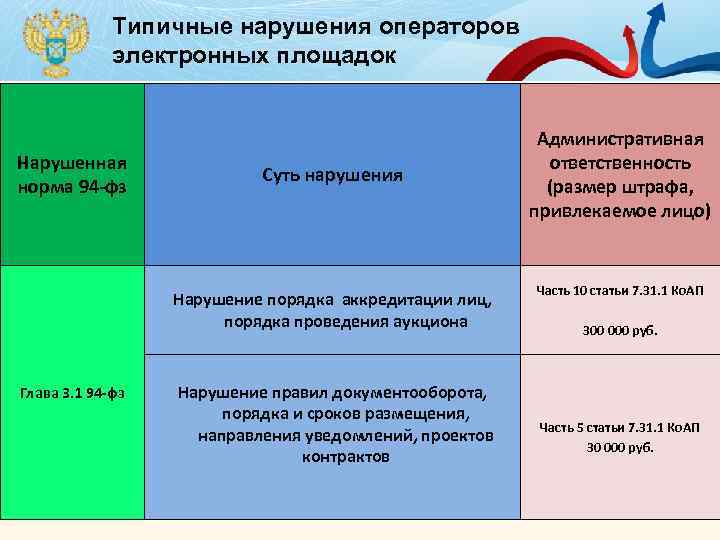 Типичные нарушения операторов электронных площадок

| Нарушенная норма 94-фз | Суть нарушения | Административная ответственность (размер штрафа, привлекаемое лицо) |
|---|---|---|
| Глава 3.1 94-фз | Нарушение порядка аккредитации лиц, порядка проведения аукциона | Часть 10 статьи 7.31.1 КоАП 300 000 руб. |
| | Нарушение правил документооборота, порядка и сроков размещения, направления уведомлений, проектов контрактов | Часть 5 статьи 7.31.1 КоАП 30 000 руб. |